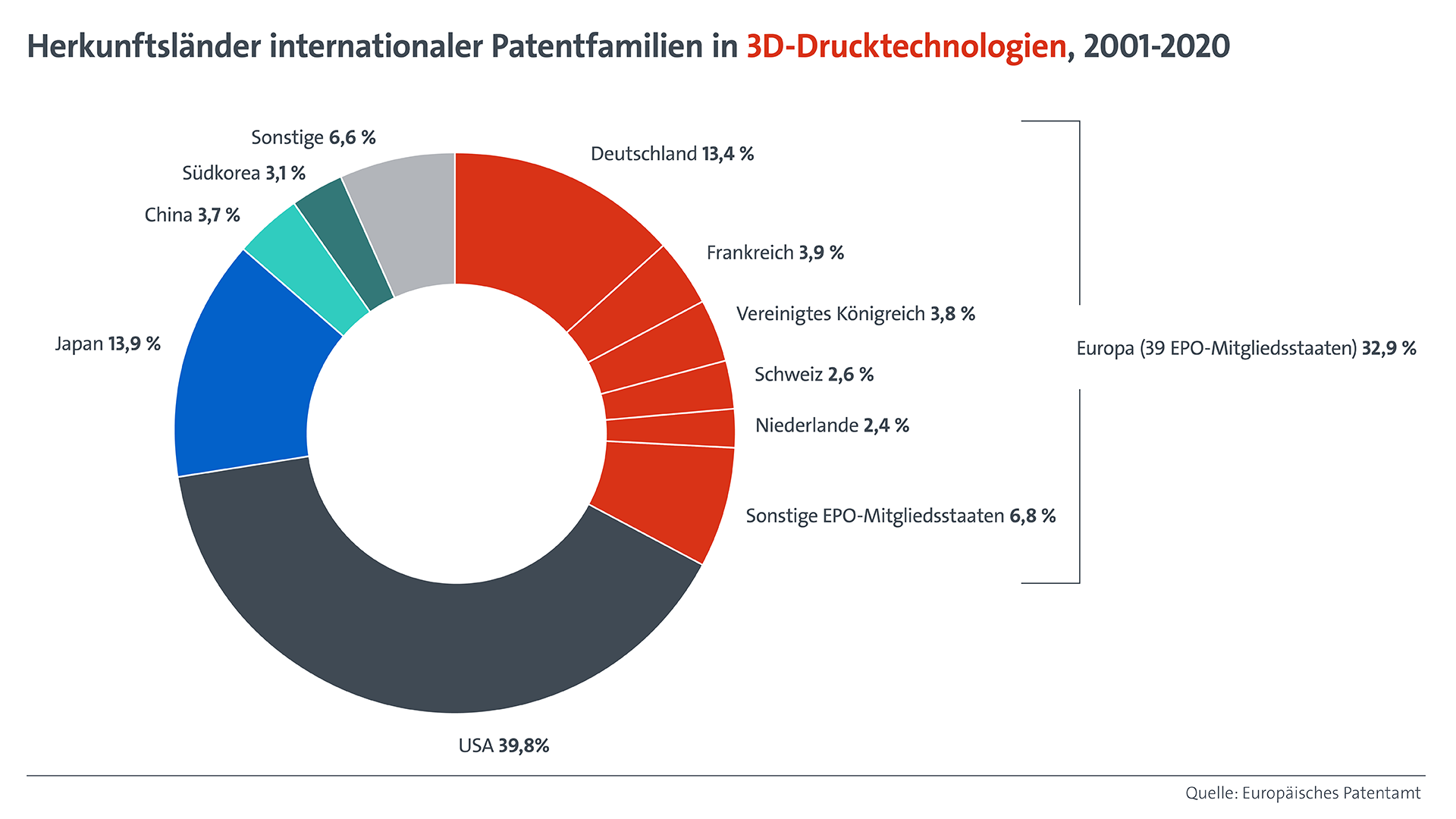 Herkunftsländer internationaler Patentfamilien in 3D-Drucktechnologien, 2001-2020

Sonstige 6,6 %
Südkorea 3,1 %
China 3,7 %
Japan 13,9 %
USA 39,8%
Deutschland 13,4 %
Frankreich 3,9 %
Vereinigtes Königreich 3,8 %
Schweiz 2,6 %
Niederlande 2,4 %
Sonstige EPO-Mitgliedsstaaten 6,8 %
Europa (39 EPO-Mitgliedsstaaten) 32,9 %

Quelle: Europäisches Patentamt